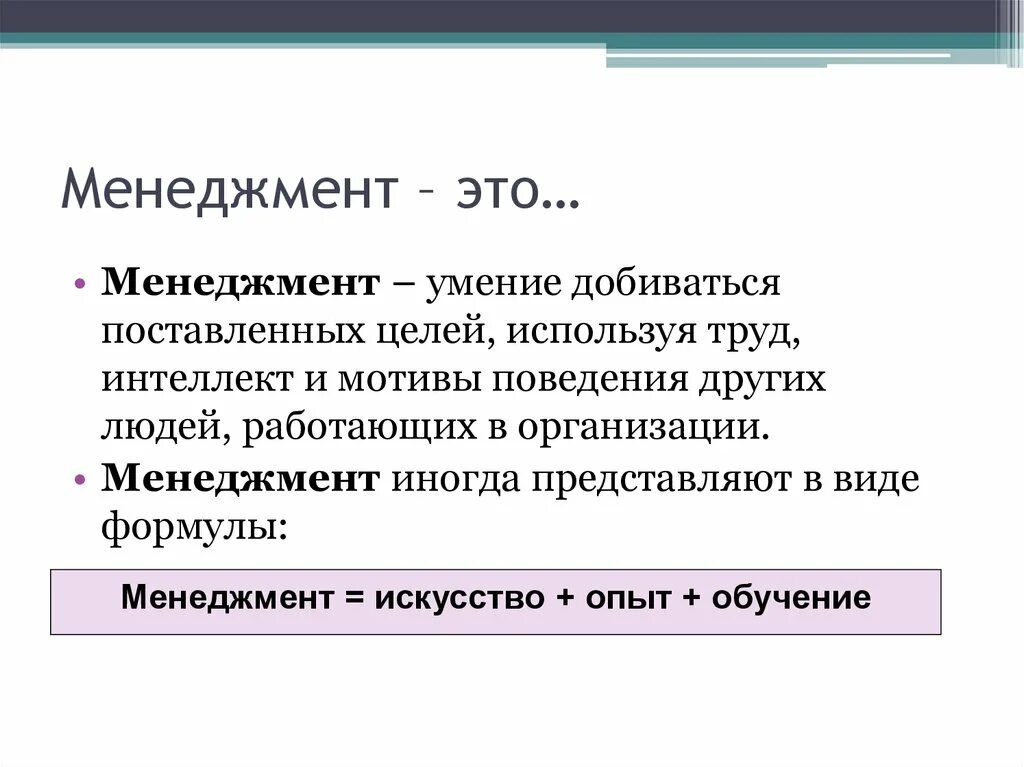 Менеджмент – это…

• Менеджмент – умение добиваться поставленных целей, используя труд, интеллект и мотивы поведения других людей, работающих в организации.

• Менеджмент иногда представляют в виде формулы:

Менеджмент = искусство + опыт + обучение